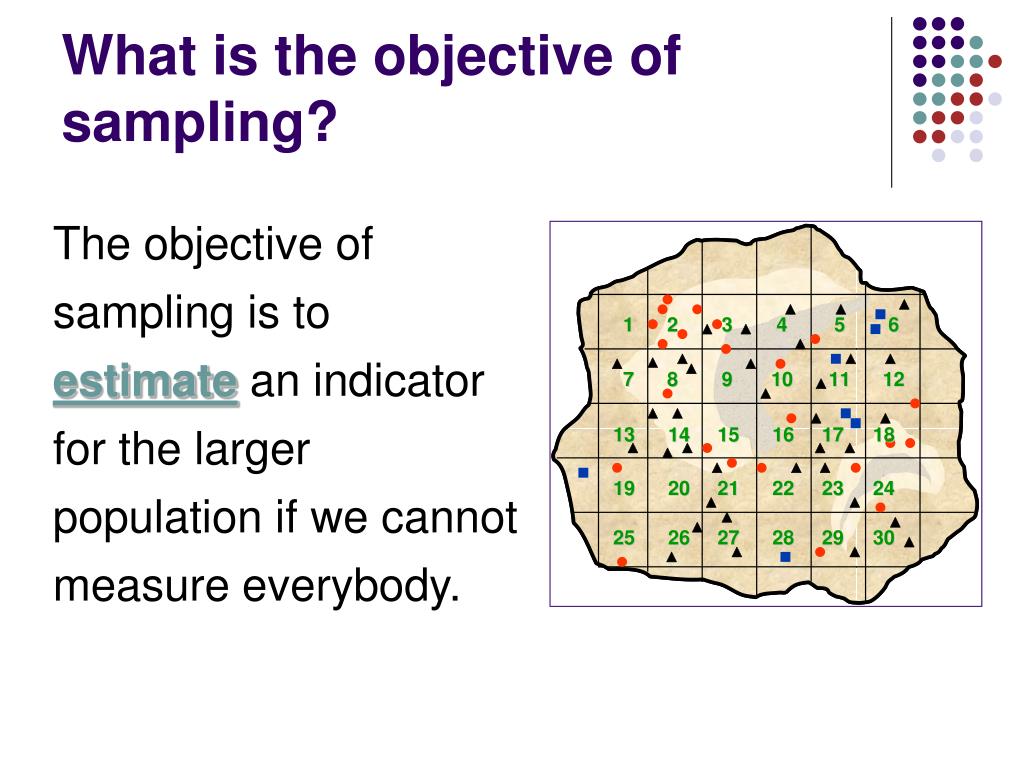 What is the objective of sampling?

The objective of sampling is to estimate an indicator for the larger population if we cannot measure everybody.

1 2 3 4 5 6
7 8 9 10 11 12
13 14 15 16 17 18
19 20 21 22 23 24
25 26 27 28 29 30